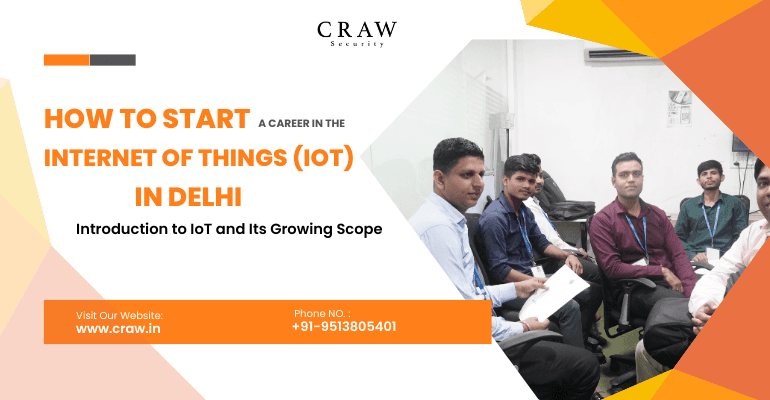 CRAW
Security

HOW TO START A CAREER IN THE INTERNET OF THINGS (IOT) IN DELHI

Introduction to IoT and Its Growing Scope

Visit Our Website:
www.craw.in

Phone NO. :
+91-9513805401